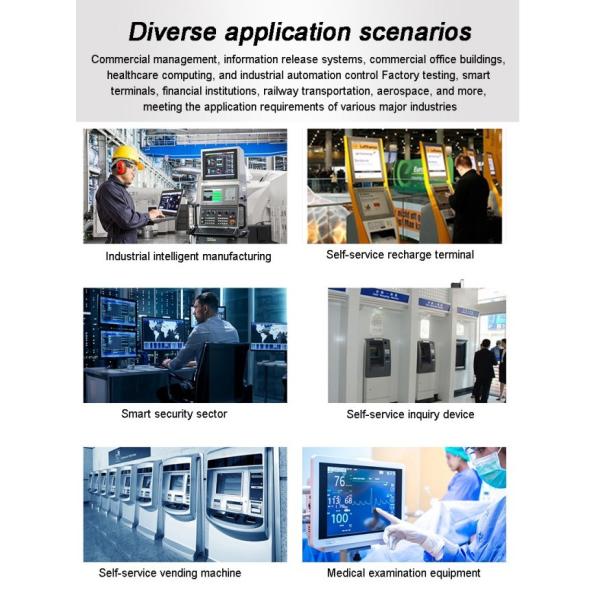 Diverse application scenarios

Commercial management, information release systems, commercial office buildings, healthcare computing, and industrial automation control Factory testing, smart terminals, financial institutions, railway transportation, aerospace, and more, meeting the application requirements of various major industries

Industrial intelligent manufacturing

Self-service recharge terminal

Smart security sector

Self-service inquiry device

Self-service vending machine

76
113 68
100

Medical examination equipment